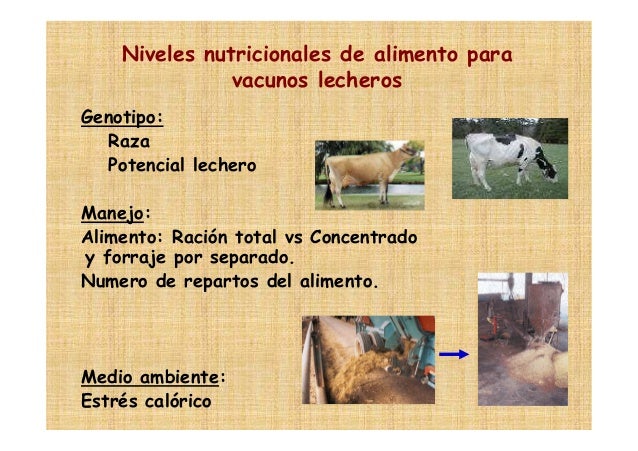 Niveles nutricionales de alimento para vacunos lecheros

Genotipo:
Raza
Potencial lechero

Manejo:
Alimento: Ración total vs Concentrado y forraje por separado.
Numero de repartos del alimento.

Medio ambiente:
Estrés calórico